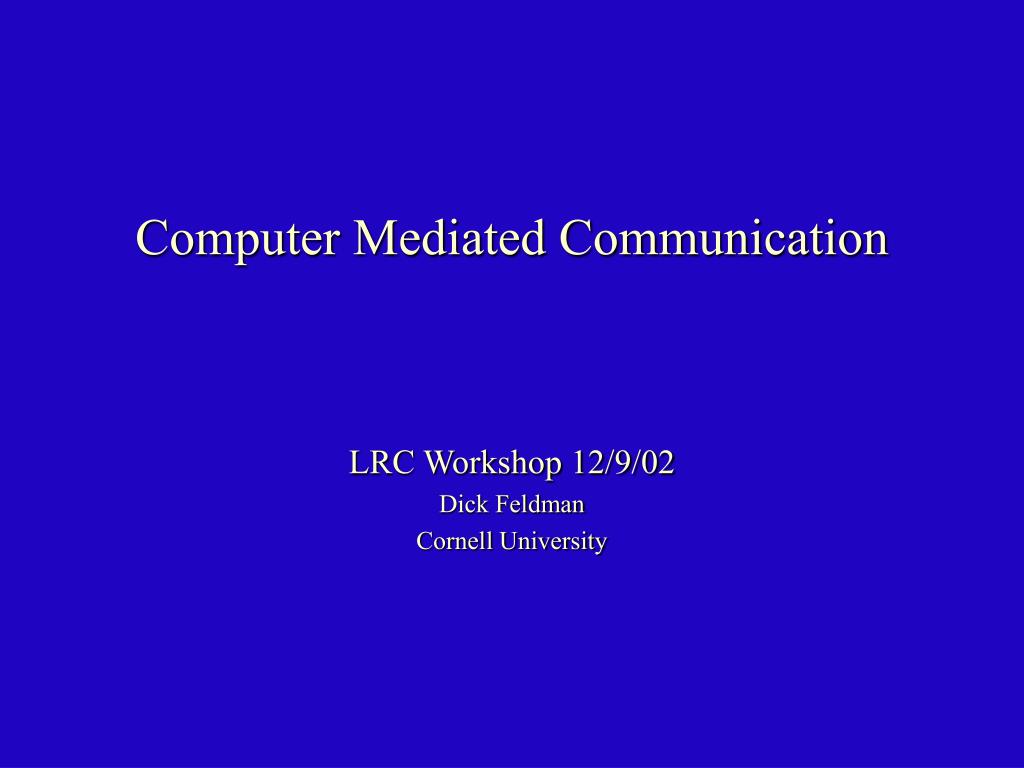 Computer Mediated Communication

LRC Workshop 12/9/02
Dick Feldman
Cornell University